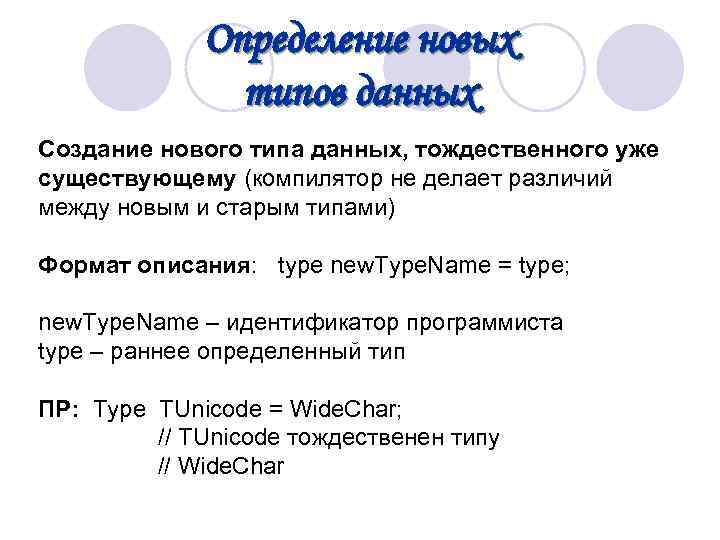 Определение новых типов данных

Создание нового типа данных, тождественного уже существующему (компилятор не делает различий между новым и старым типами)

Формат описания: type newTypeName = type;

newTypeName – идентификатор программиста
type – раннее определенный тип

ПР: Type TUnicode = WideChar;
// TUnicode тождественен типу
// WideChar